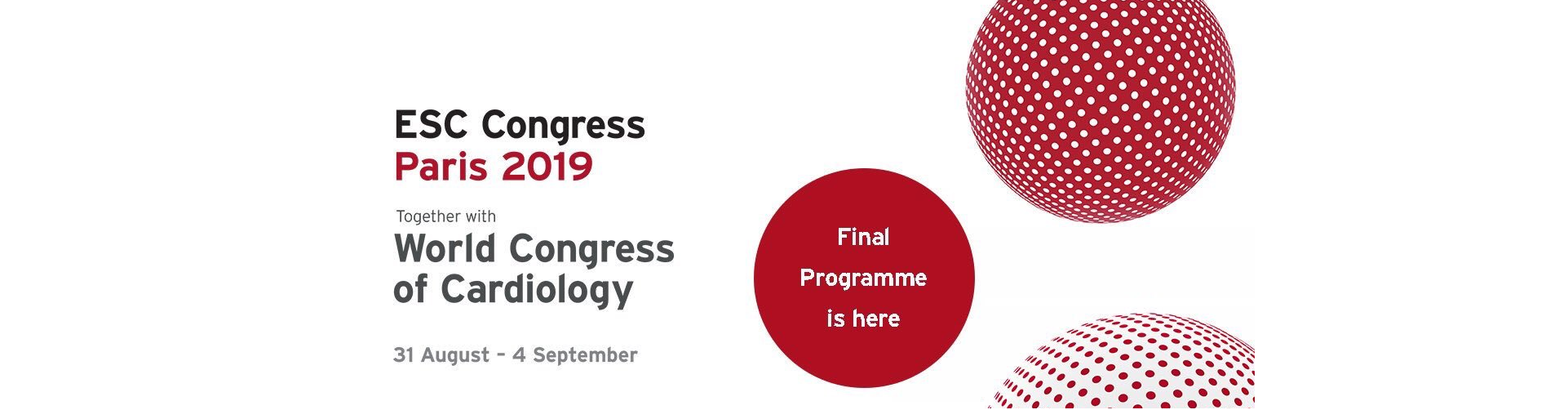 ESC Congress
Paris 2019

Together with
World Congress
of Cardiology

31 August - 4 September

Final
Programme
is here